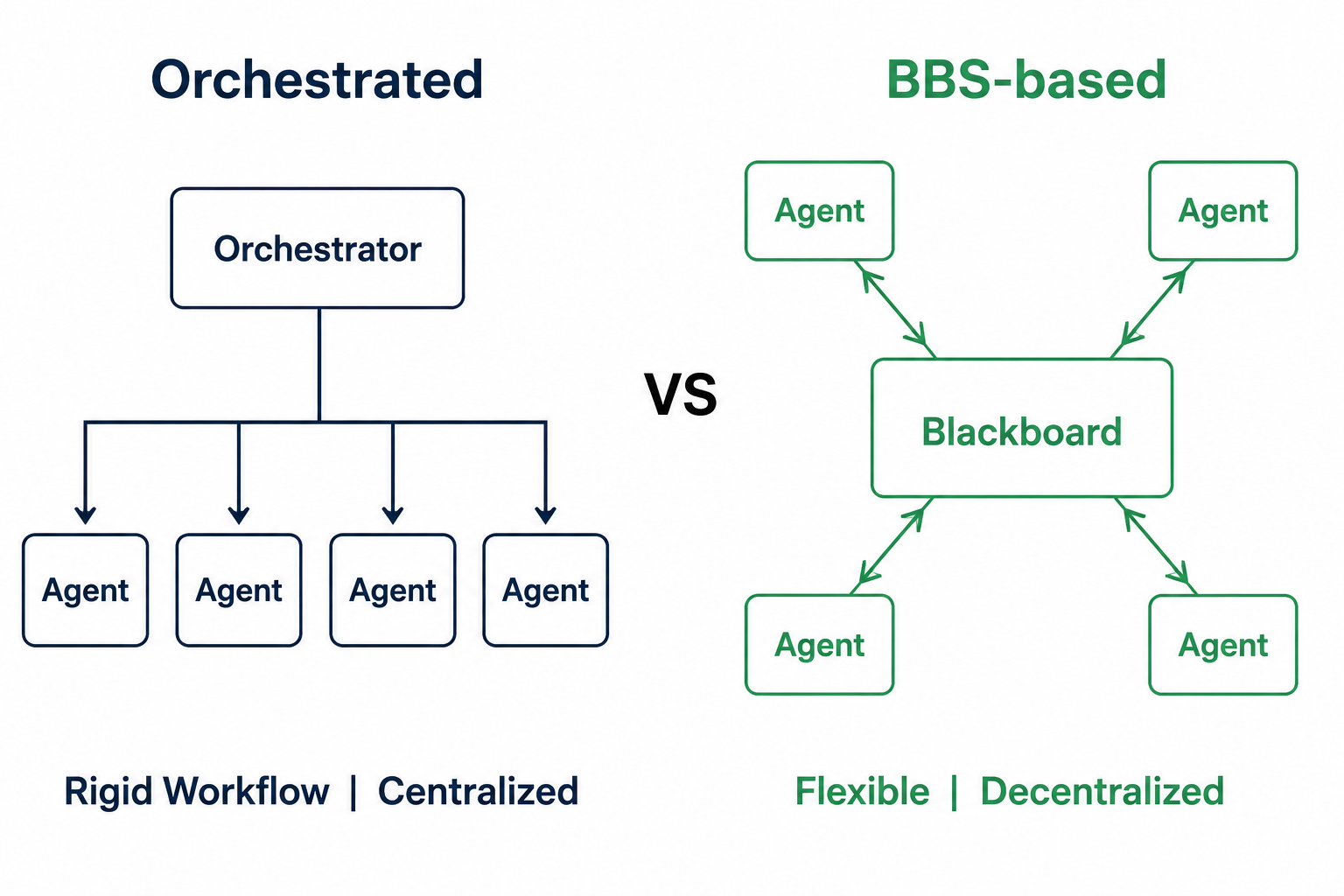 Orchestrated

Orchestrator

Agent Agent Agent Agent

Rigid Workflow | Centralized

VS

BBS-based

Agent Agent

Blackboard

Agent Agent

Flexible | Decentralized